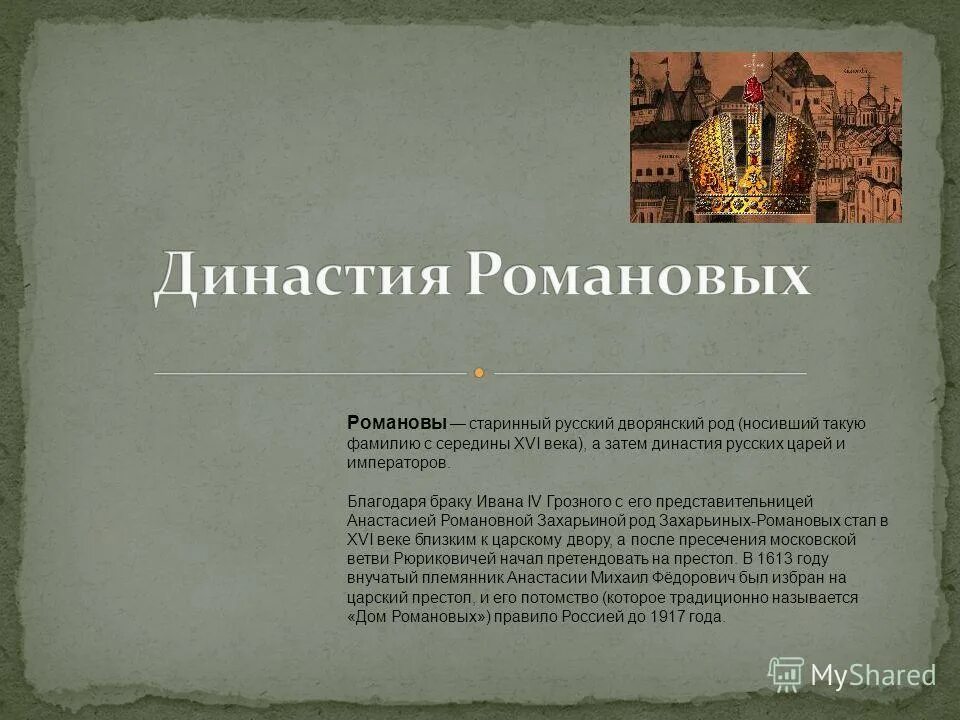 Династия Романовых

Романовы — старинный русский дворянский род (носивший такую фамилию с середины XVI века), а затем династия русских царей и императоров.

Благодаря браку Ивана IV Грозного с его представительницей Анастасией Романовной Захарьиной род Захарьиных-Романовых стал в XVI веке близким к царскому двору, а после пресечения московской ветви Рюриковичей начал претендовать на престол. В 1613 году внучатый племянник Анастасии Михаил Фёдорович был избран на царский престол, и его потомство (которое традиционно называется «Дом Романовых») правило Россией до 1917 года.

MyShared